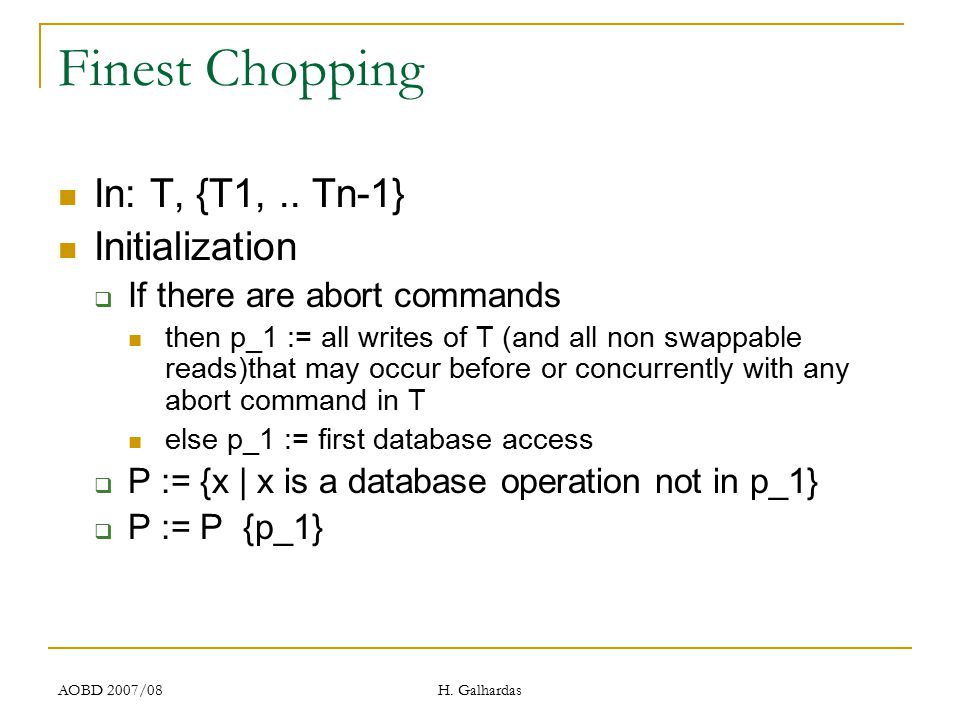 Finest Chopping

In: T, {T1, .. Tn-1}

Initialization

If there are abort commands

then p_1 := all writes of T (and all non swappable reads)that may occur before or concurrently with any abort command in T

else p_1 := first database access

P := {x | x is a database operation not in p_1}

P := P {p_1}

AOBD 2007/08

H. Galhardas